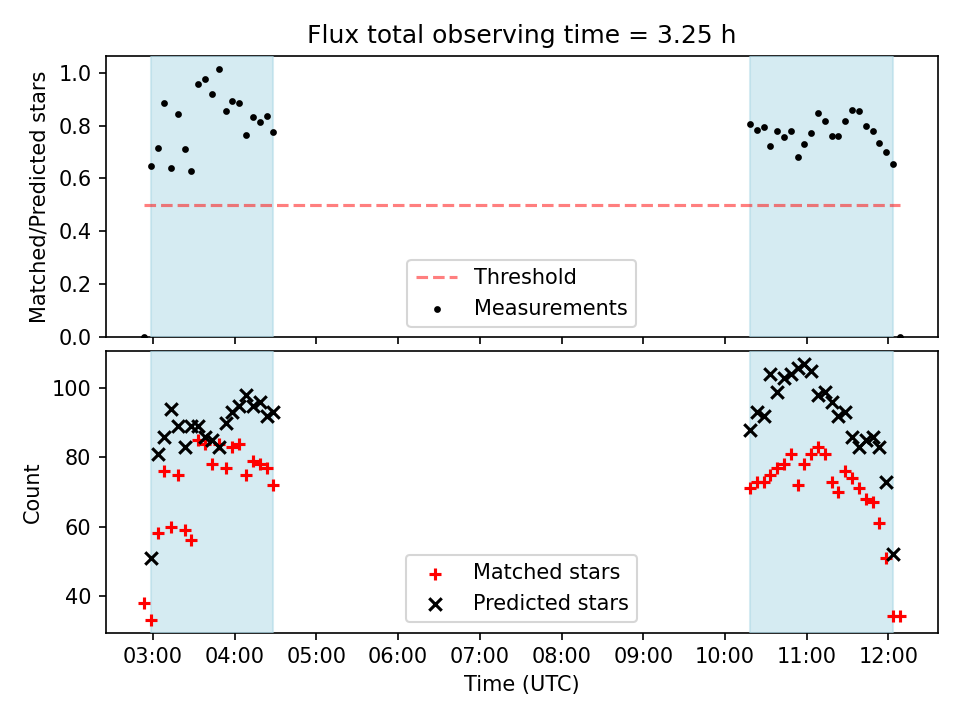 Flux total observing time = 3.25 h

Matched/Predicted stars

1.0
0.8
0.6
0.4
0.2
0.0

Threshold
Measurements

Count

100
80
60
40

Matched stars
Predicted stars

03:00 04:00 05:00 06:00 07:00 08:00 09:00 10:00 11:00 12:00

Time (UTC)